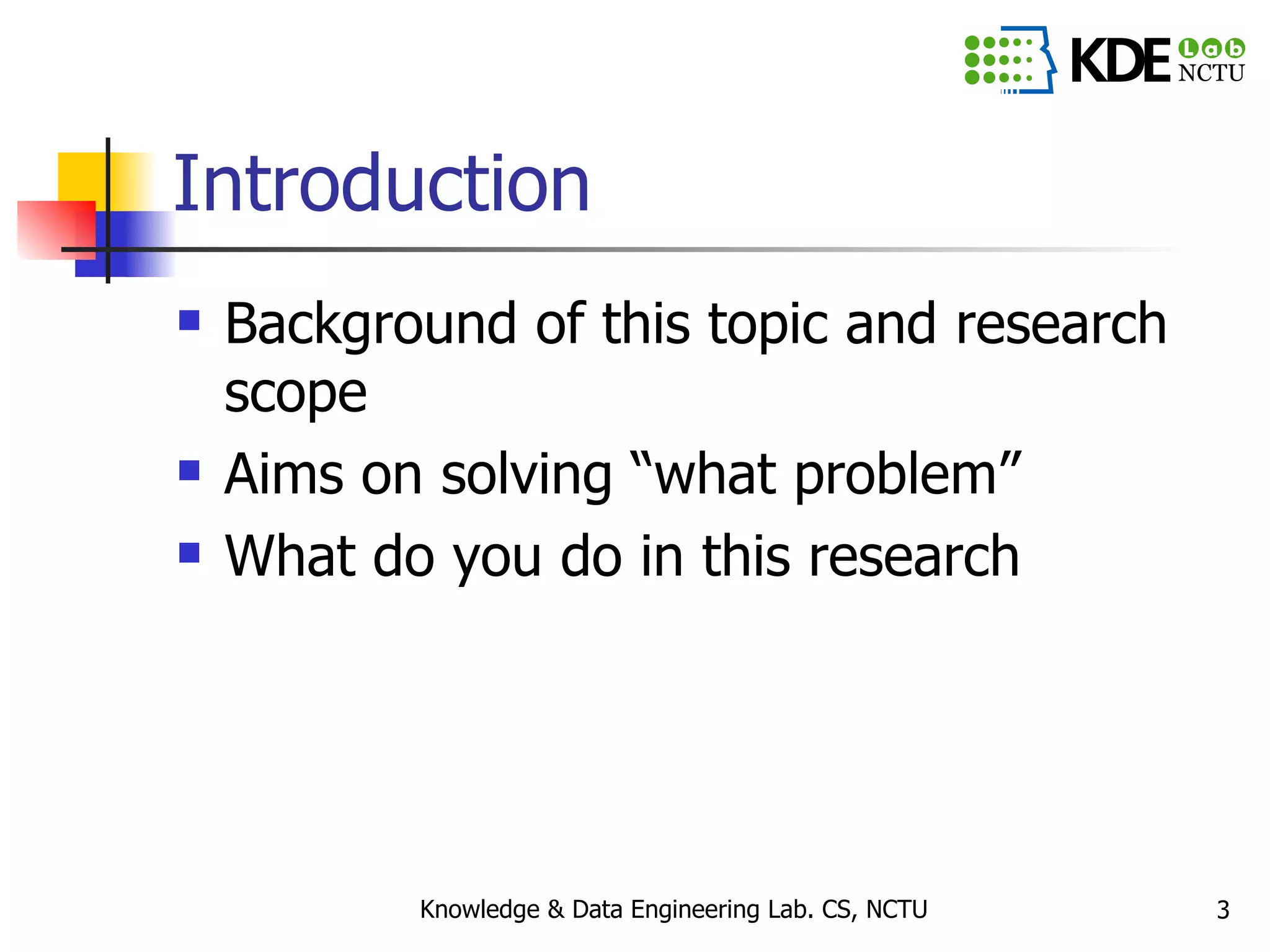 KDE Lab NCTU

Introduction

- Background of this topic and research scope
- Aims on solving “what problem”
- What do you do in this research

Knowledge & Data Engineering Lab. CS, NCTU

3